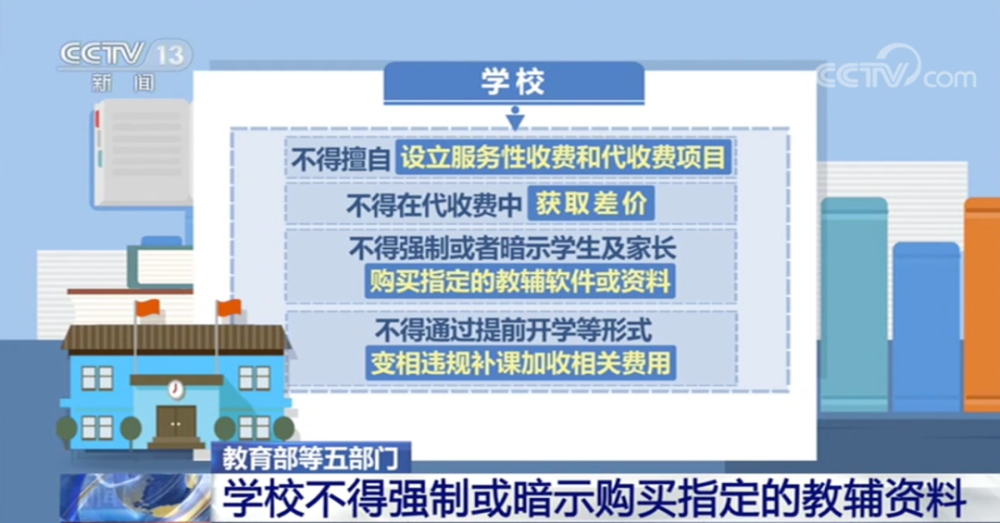 CCTV 13
新闻

CCTV.com

学校

不得擅自 设立服务性收费和代收费项目

不得在代收费中 获取差价

不得强制或者暗示学生及家长 购买指定的教辅软件或资料

不得通过提前开学等形式 变相违规补课加收相关费用

教育部等五部门

学校不得强制或暗示购买指定的教辅资料